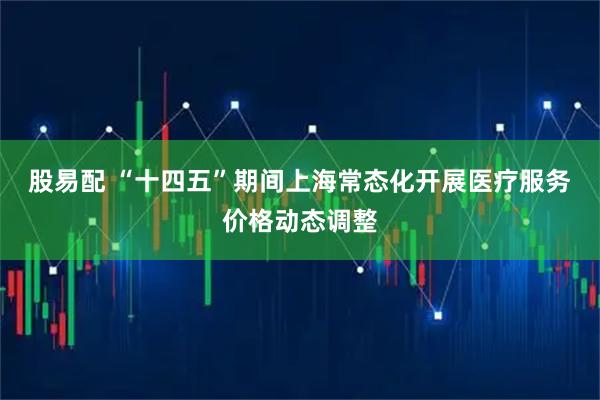 股易配 “十四五”期间上海常态化开展医疗服务价格动态调整